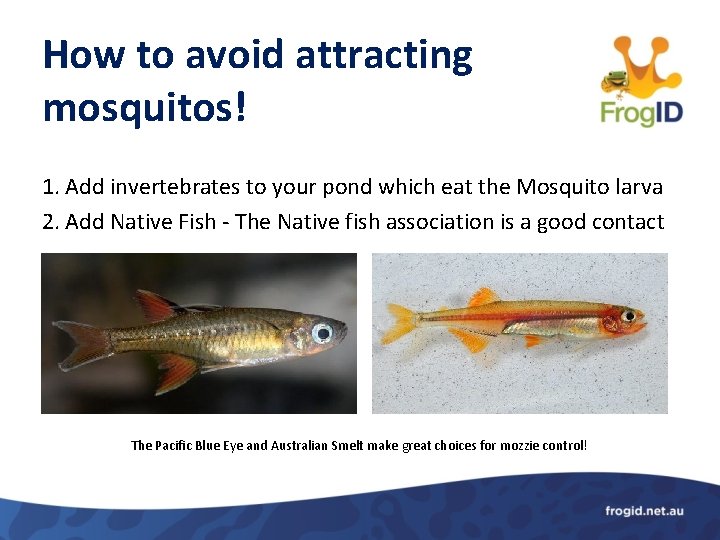 How to avoid attracting mosquitos!

FrogID

1. Add invertebrates to your pond which eat the Mosquito larva

2. Add Native Fish - The Native fish association is a good contact

The Pacific Blue Eye and Australian Smelt make great choices for mozzie control!

frogid.net.au